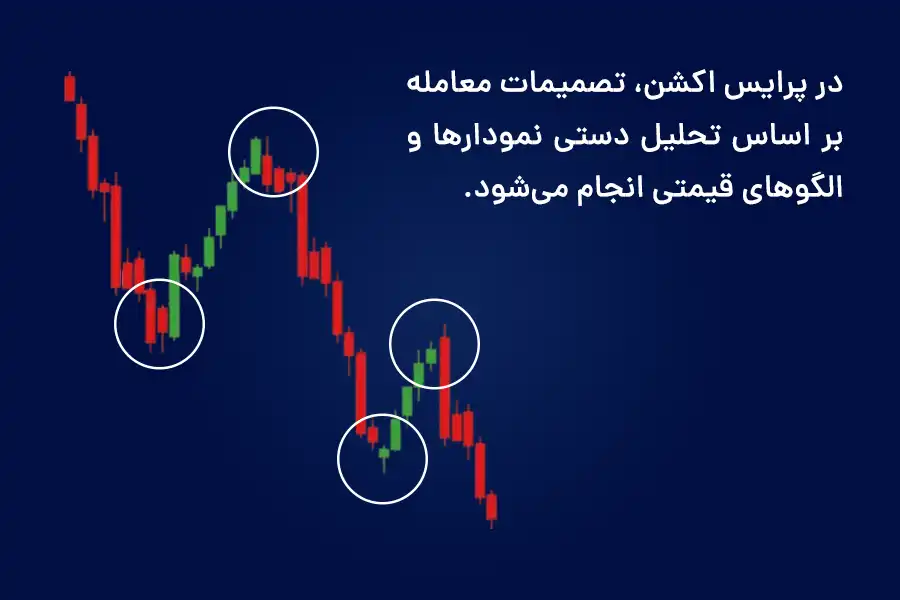 در پرایس اکشن، تصمیمات معامله بر اساس تحلیل دستی نمودارها و الگوهای قیمتی انجام می‌شود.